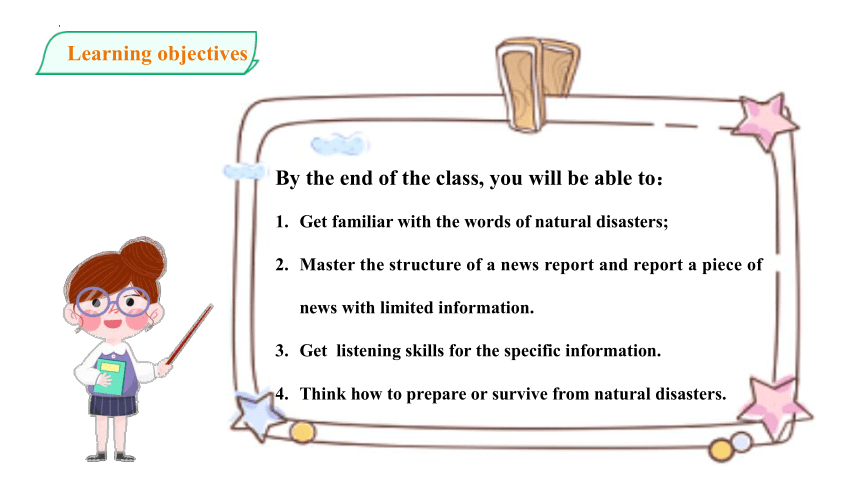 Learning objectives

By the end of the class, you will be able to：

1. Get familiar with the words of natural disasters;

2. Master the structure of a news report and report a piece of news with limited information.

3. Get listening skills for the specific information.

4. Think how to prepare or survive from natural disasters.